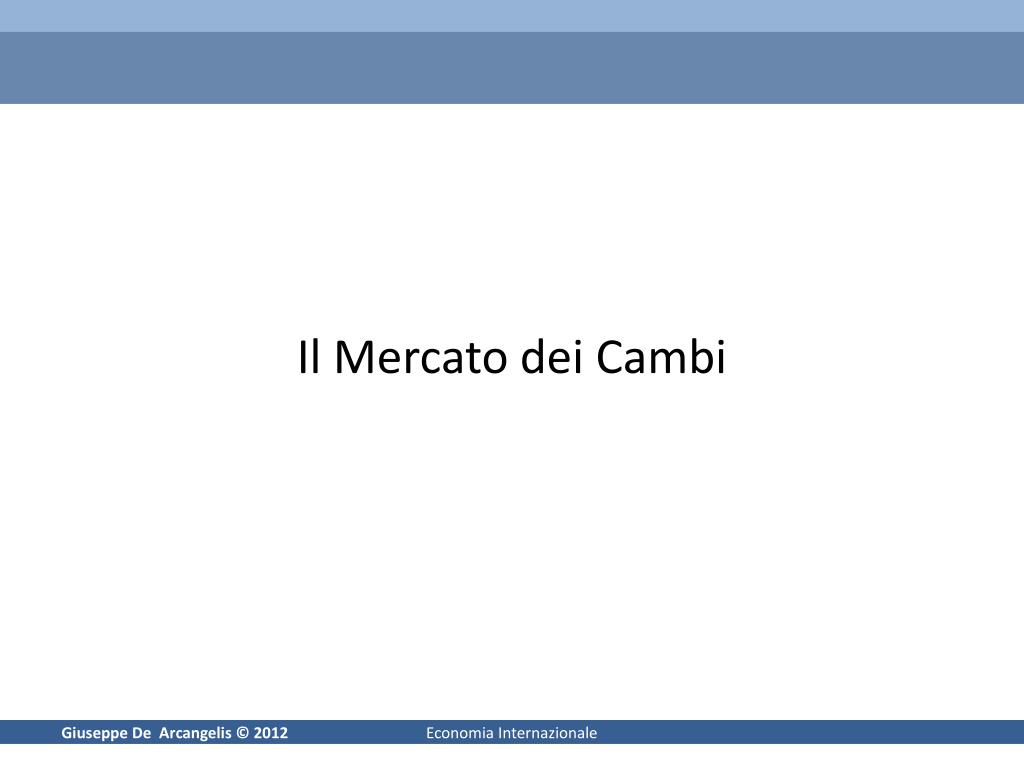 Il Mercato dei Cambi

Giuseppe De Arcangelis © 2012 Economia Internazionale